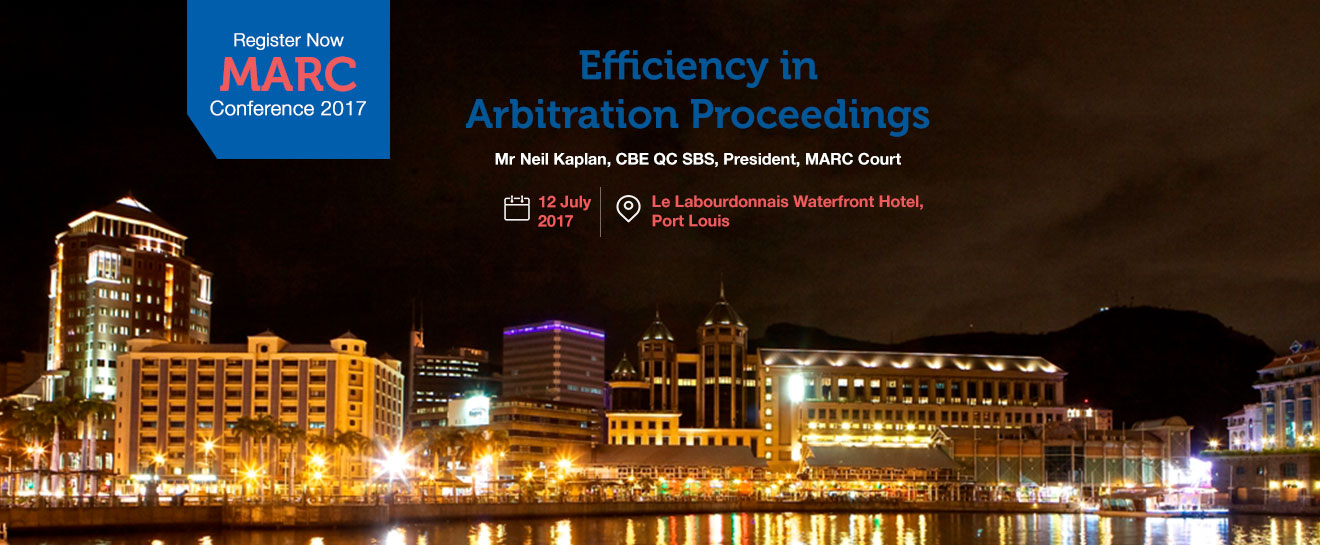 Register Now
MARC
Conference 2017

Efficiency in Arbitration Proceedings

Mr Neil Kaplan, CBE QC SBS, President, MARC Court

12 July 2017

Le Labourdonnais Waterfront Hotel, Port Louis